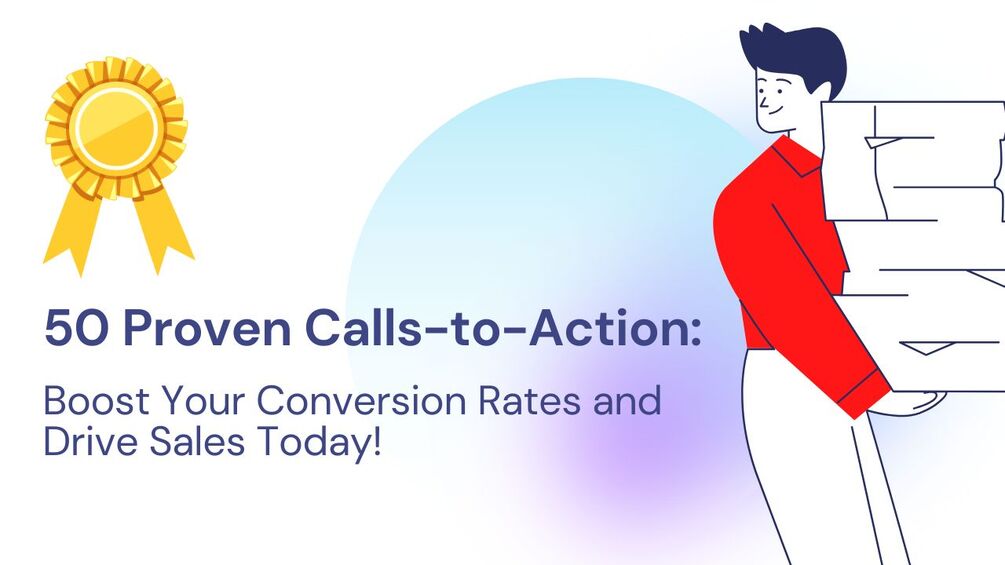 50 Proven Calls-to-Action:

Boost Your Conversion Rates and Drive Sales Today!